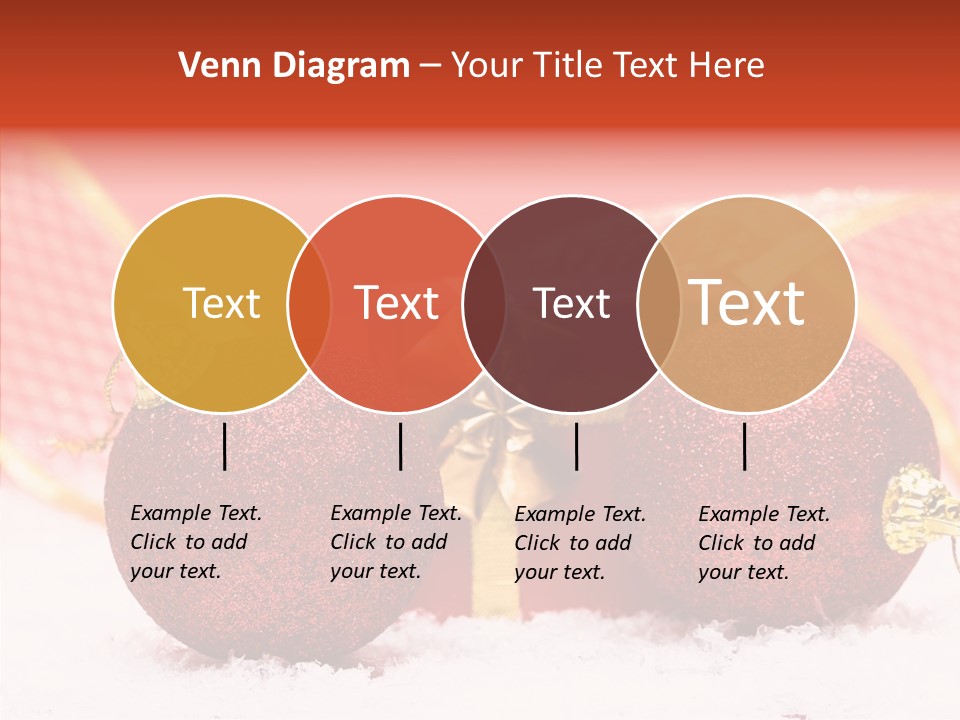 Venn Diagram – Your Title Text Here

Text

Text

Text

Text

Example Text. Click to add your text.

Example Text. Click to add your text.

Example Text. Click to add your text.

Example Text. Click to add your text.